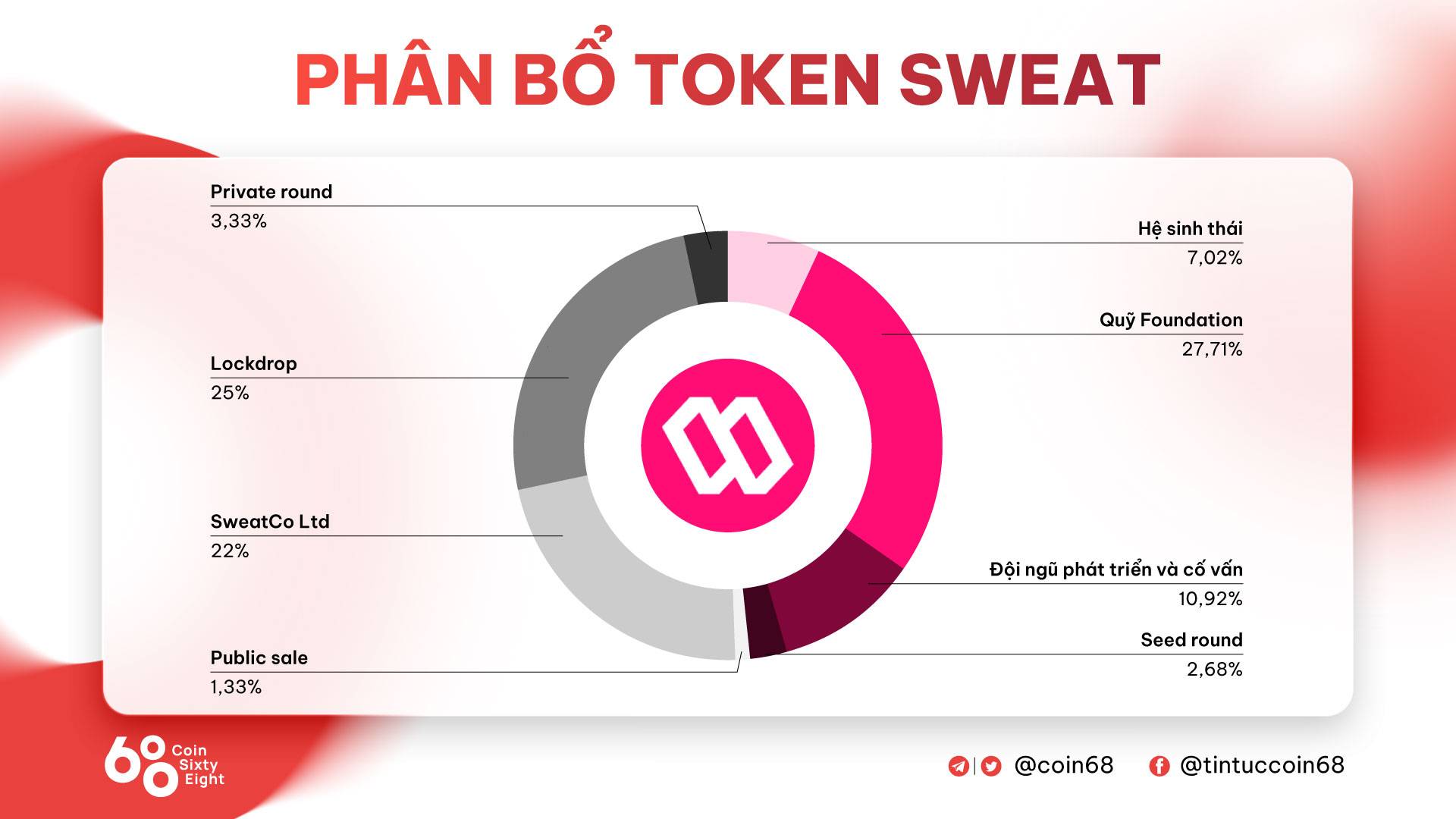 PHÂN BỔ TOKEN SWEAT

Private round
3,33%

Lockdrop
25%

SweatCo Ltd
22%

Public sale
1,33%

Hệ sinh thái
7,02%

Quỹ Foundation
27,71%

Đội ngũ phát triển và cố vấn
10,92%

Seed round
2,68%

68 Coin Sixty Eight

@coin68

@tintuccoin68